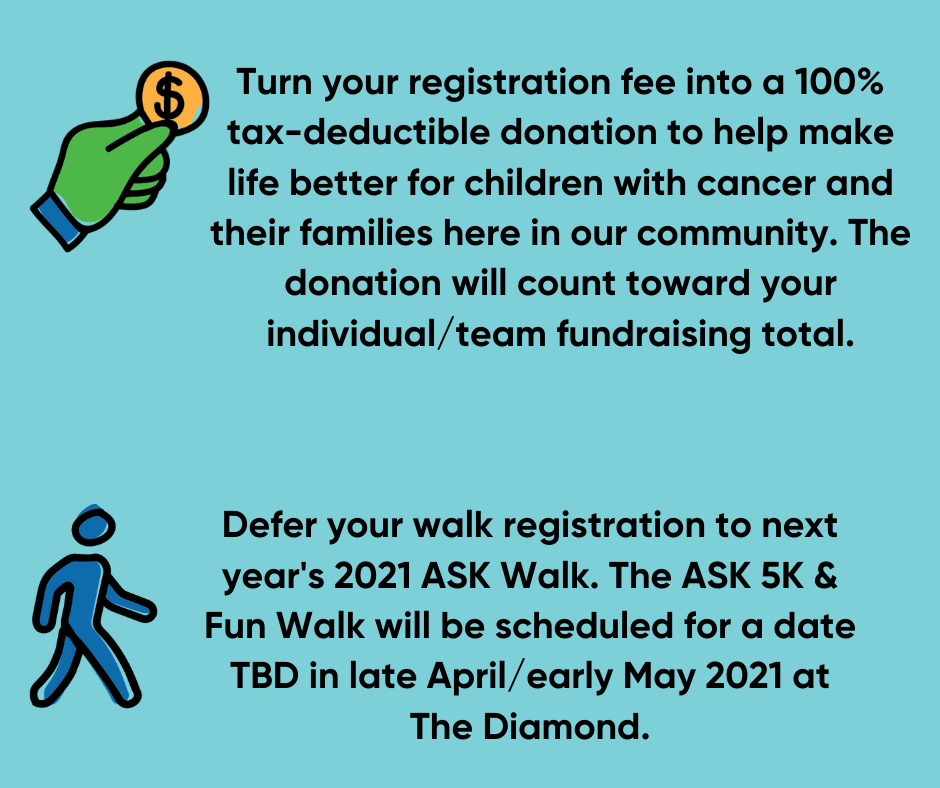 $

Turn your registration fee into a 100% tax-deductible donation to help make life better for children with cancer and their families here in our community. The donation will count toward your individual/team fundraising total.

Defer your walk registration to next year's 2021 ASK Walk. The ASK 5K & Fun Walk will be scheduled for a date TBD in late April/early May 2021 at The Diamond.